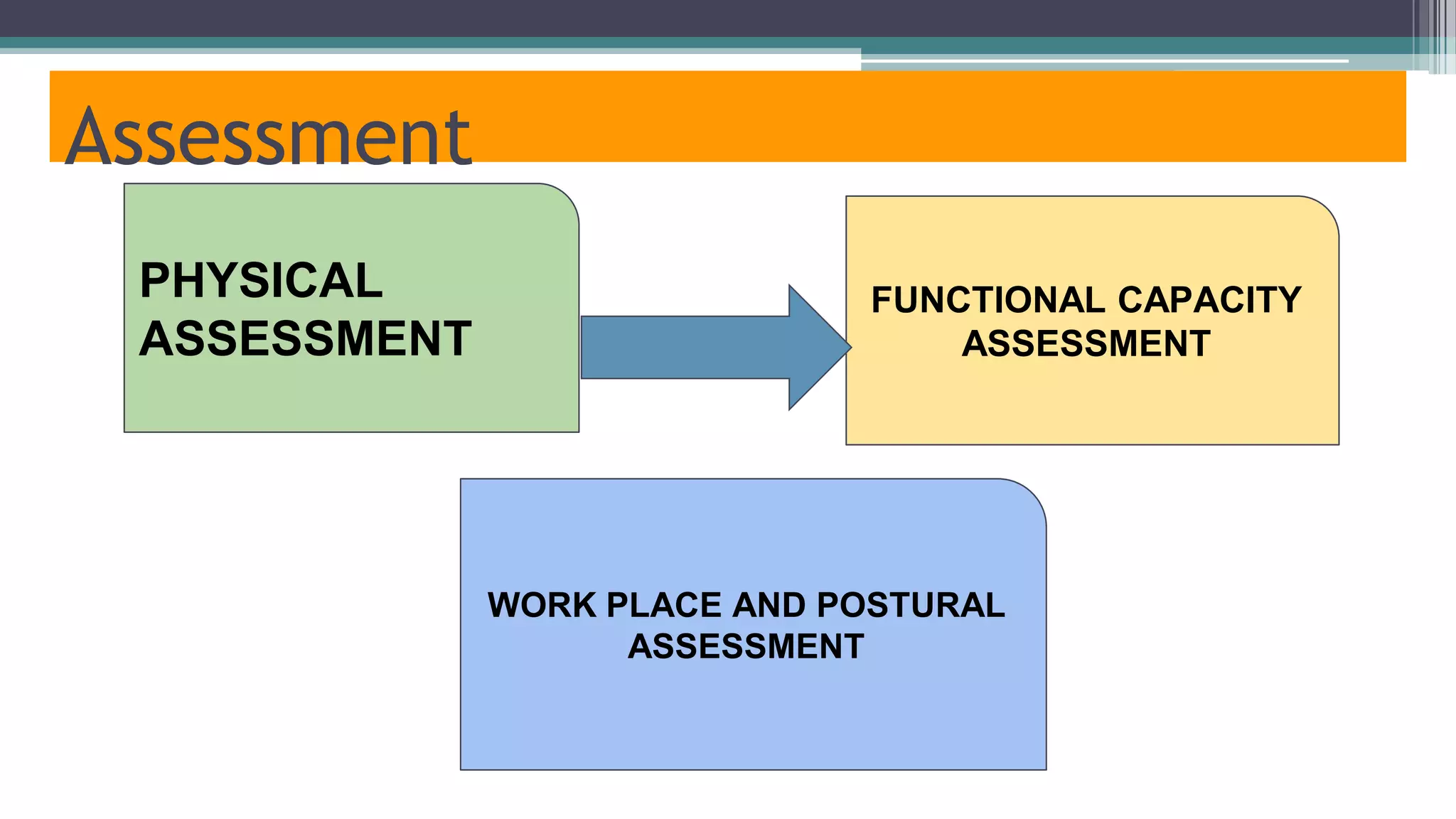 Assessment

PHYSICAL ASSESSMENT

FUNCTIONAL CAPACITY ASSESSMENT

WORK PLACE AND POSTURAL ASSESSMENT